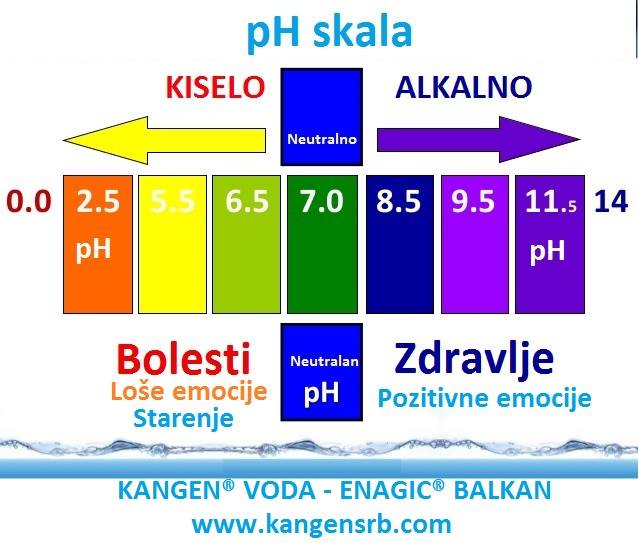 pH skala

KISELO

Neutralno

ALKALNO

0.0

2.5
pH

5.5

6.5

7.0

8.5

9.5

11.5
pH

14

Bolesti
Loše emocije
Starenje

Neutralan
pH

Zdravlje
Pozitivne emocije

KANGEN® VODA - ENAGIC® BALKAN
www.kangensrb.com